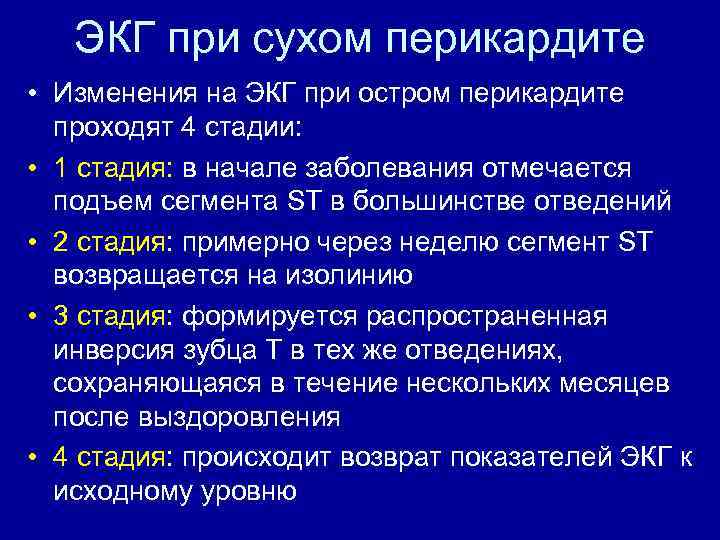 ЭКГ при сухом перикардите

• Изменения на ЭКГ при остром перикардите проходят 4 стадии:
• 1 стадия: в начале заболевания отмечается подъем сегмента ST в большинстве отведений
• 2 стадия: примерно через неделю сегмент ST возвращается на изолинию
• 3 стадия: формируется распространенная инверсия зубца T в тех же отведениях, сохраняющаяся в течение нескольких месяцев после выздоровления
• 4 стадия: происходит возврат показателей ЭКГ к исходному уровню